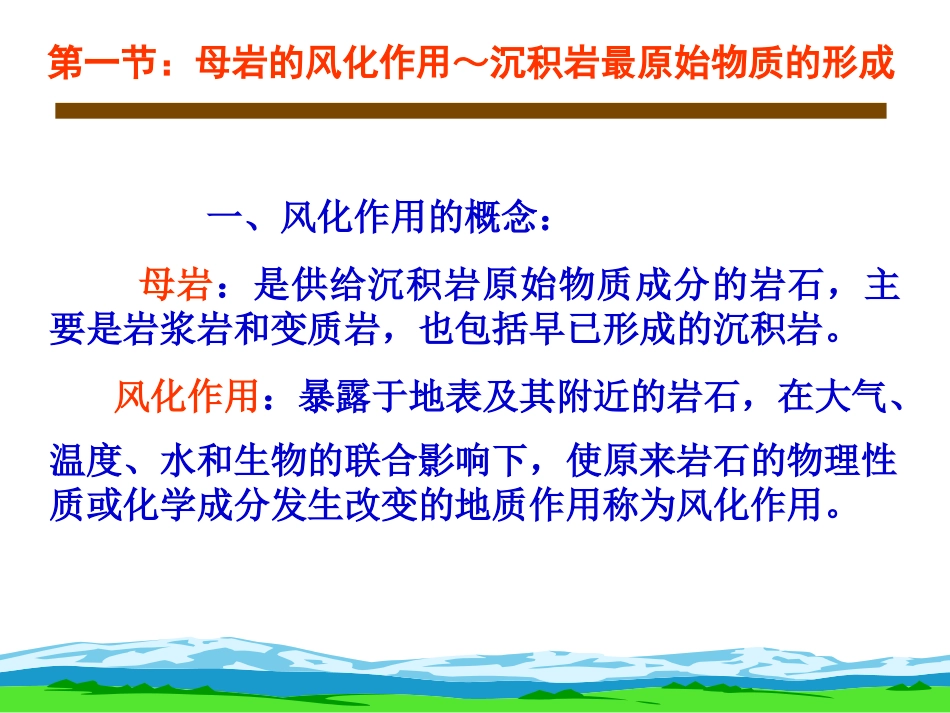 第一节：母岩的风化作用～沉积岩最原始物质的形成

一、风化作用的概念：

母岩：是供给沉积岩原始物质成分的岩石，主要是岩浆岩和变质岩，也包括早已形成的沉积岩。

风化作用：暴露于地表及其附近的岩石，在大气、温度、水和生物的联合影响下，使原来岩石的物理性质或化学成分发生改变的地质作用称为风化作用。